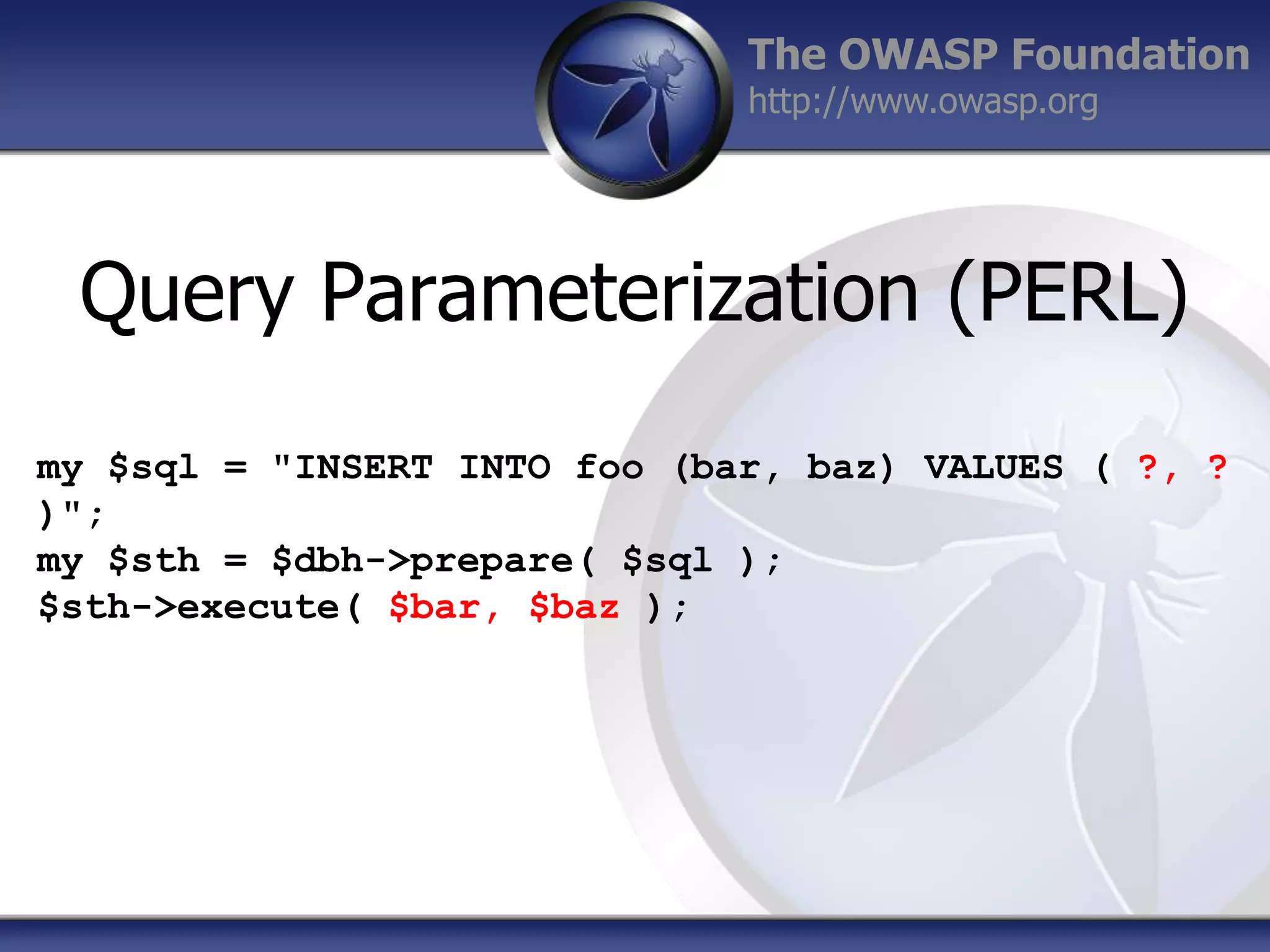 The OWASP Foundation
http://www.owasp.org

Query Parameterization (PERL)

my $sql = "INSERT INTO foo (bar, baz) VALUES ( ?, ? )";
my $sth = $dbh->prepare( $sql );
$sth->execute( $bar, $baz );